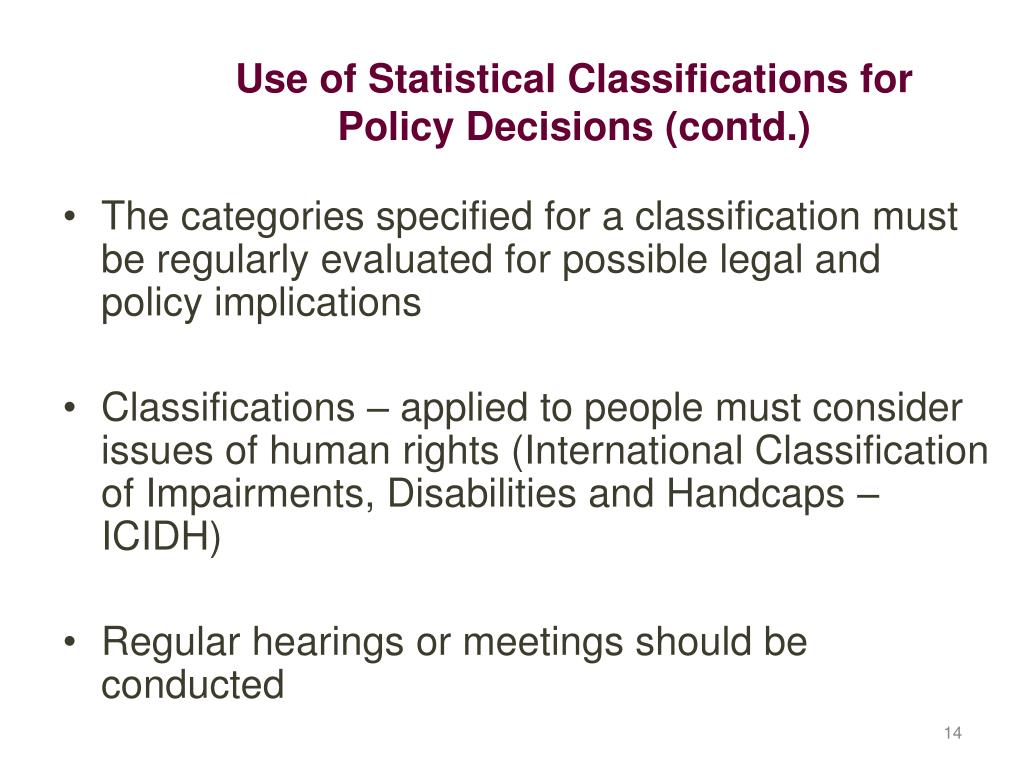 Use of Statistical Classifications for Policy Decisions (contd.)

• The categories specified for a classification must be regularly evaluated for possible legal and policy implications

• Classifications – applied to people must consider issues of human rights (International Classification of Impairments, Disabilities and Handcaps – ICIDH)

• Regular hearings or meetings should be conducted

14